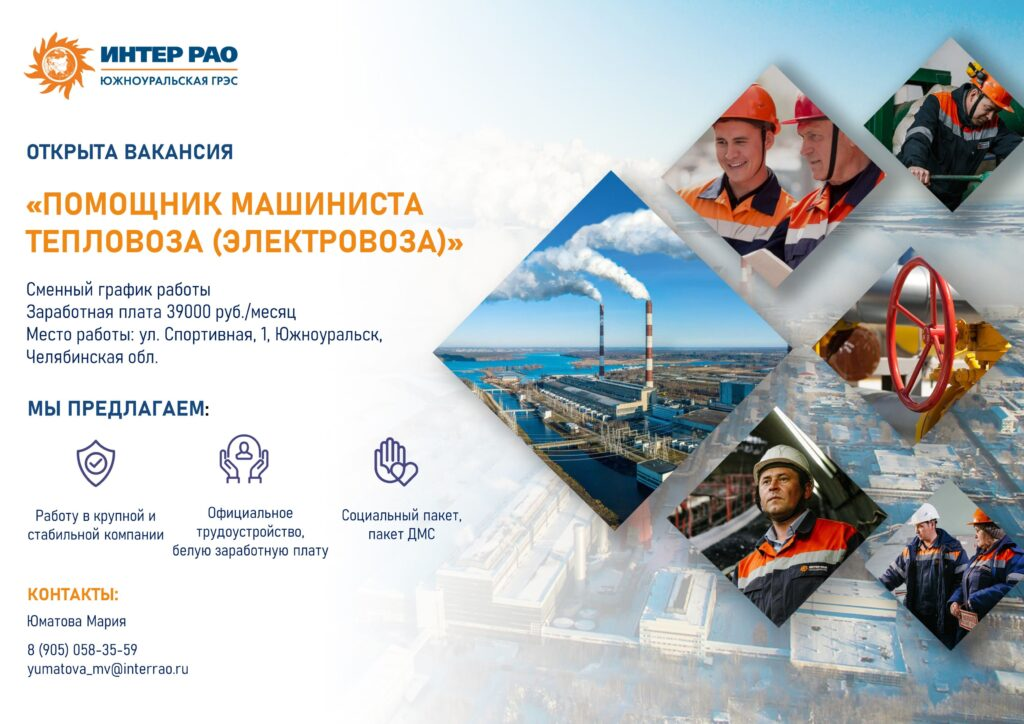 ИНТЕР РАО
ЮЖНОУРАЛЬСКАЯ ГРЭС

ОТКРЫТА ВАКАНСИЯ

«ПОМОЩНИК МАШИНИСТА ТЕПЛОВОЗА (ЭЛЕКТРОВОЗА)»

Сменный график работы
Заработная плата 39000 руб./месяц
Место работы: ул. Спортивная, 1, Южноуральск, Челябинская обл.

МЫ ПРЕДЛАГАЕМ:

Работу в крупной и стабильной компании

Официальное трудоустройство, белую заработную плату

Социальный пакет, пакет ДМС

КОНТАКТЫ:
Юматова Мария
8 (905) 058-35-59
yumatova_mv@interrao.ru